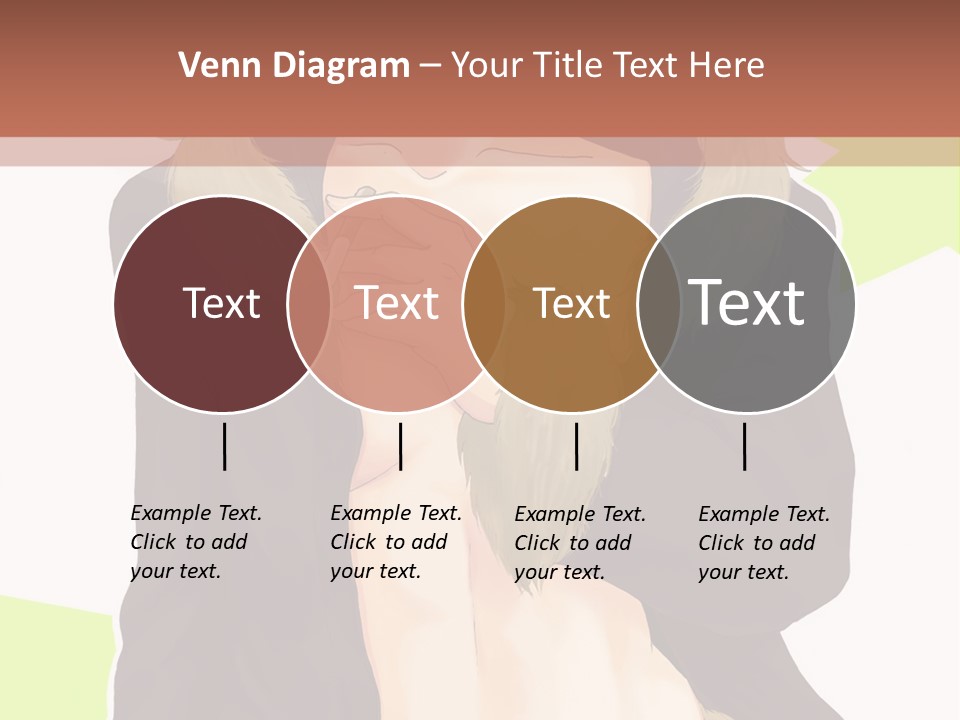 Venn Diagram – Your Title Text Here

Text

Text

Text

Text

Example Text. Click to add your text.

Example Text. Click to add your text.

Example Text. Click to add your text.

Example Text. Click to add your text.